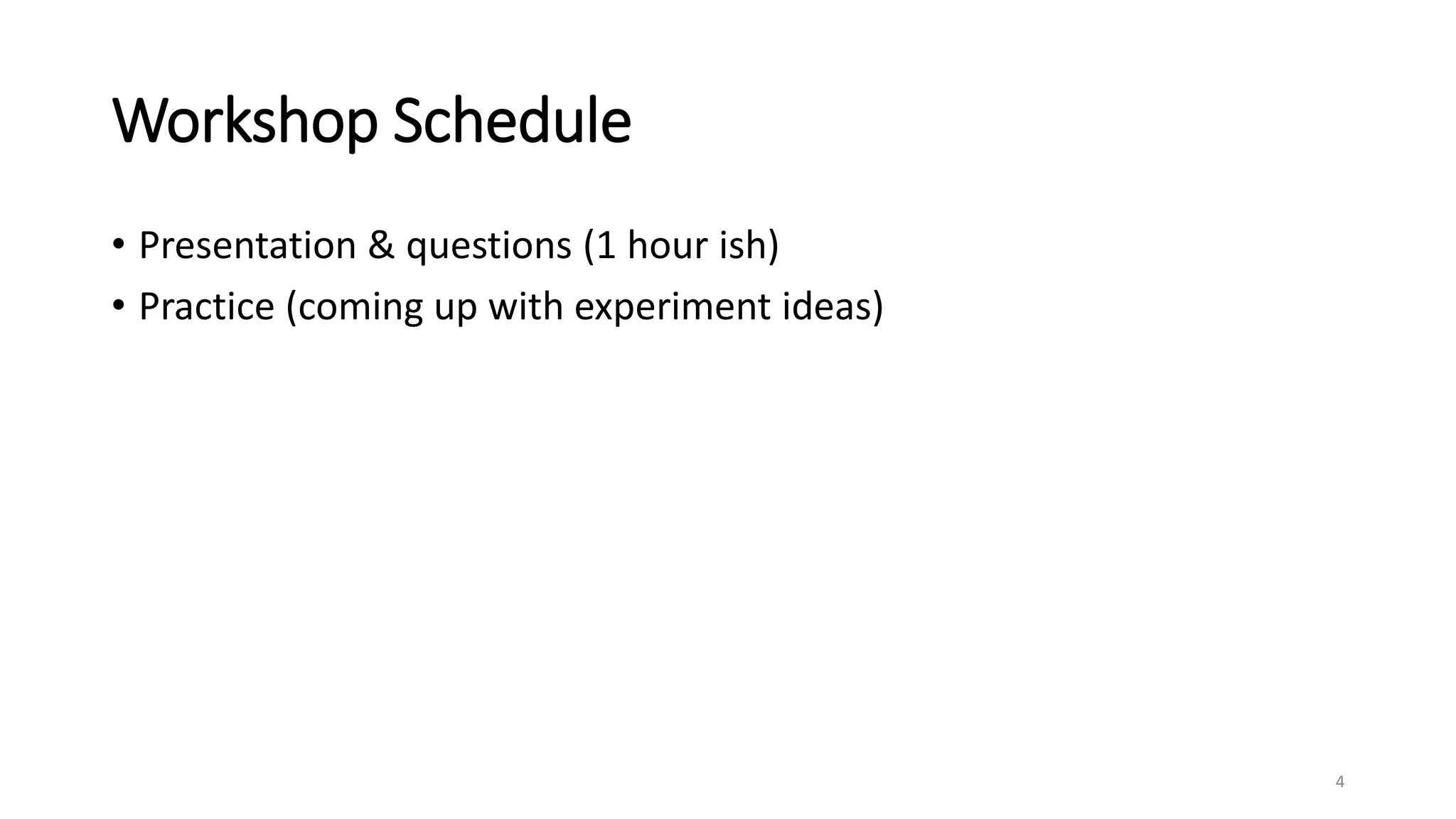 Workshop Schedule

• Presentation & questions (1 hour ish)
• Practice (coming up with experiment ideas)

4